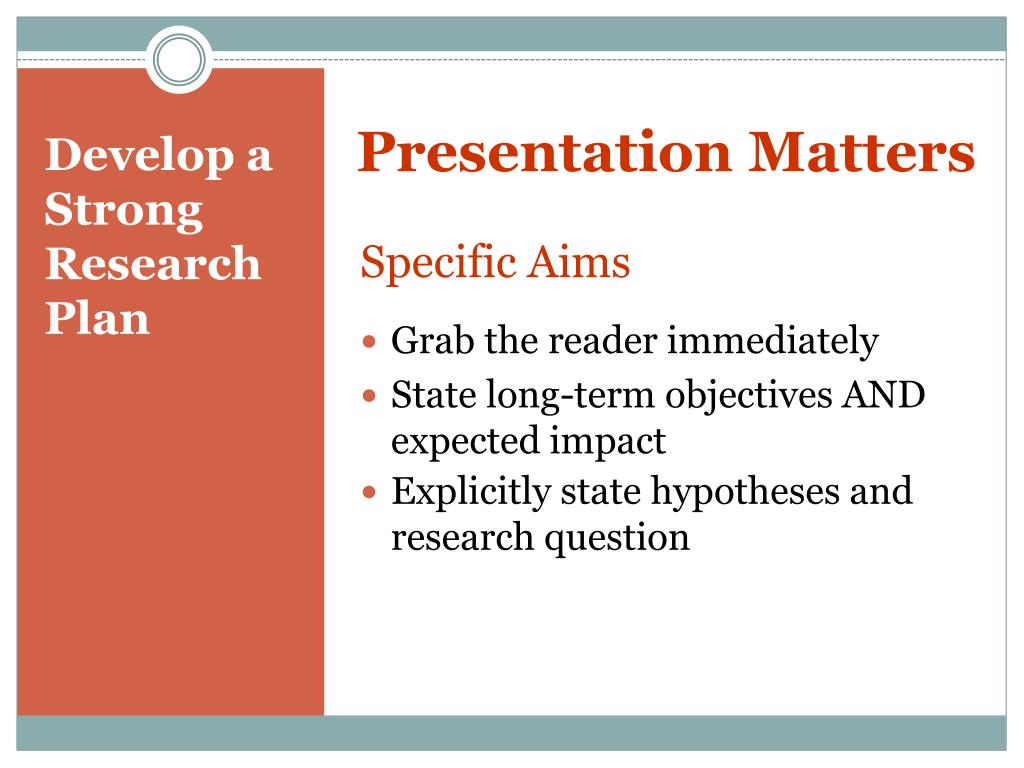 Develop a Strong Research Plan

Presentation Matters

Specific Aims

- Grab the reader immediately
- State long-term objectives AND expected impact
- Explicitly state hypotheses and research question